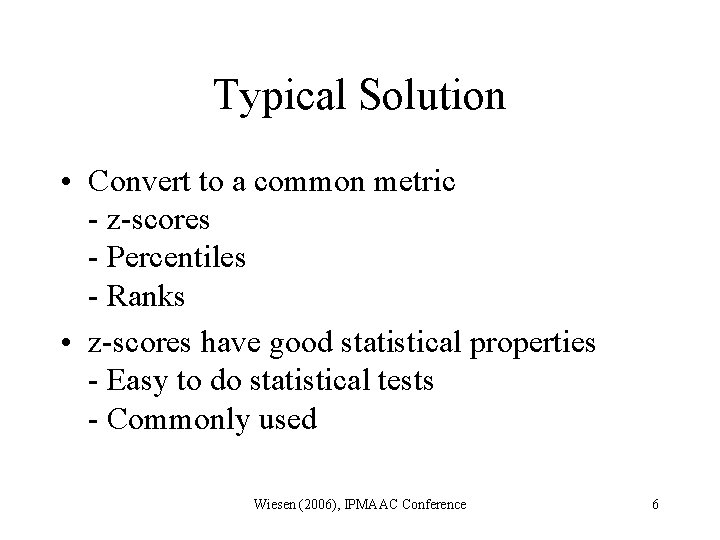 Typical Solution

• Convert to a common metric
- z-scores
- Percentiles
- Ranks

• z-scores have good statistical properties
- Easy to do statistical tests
- Commonly used

Wiesen (2006), IPMAAC Conference

6